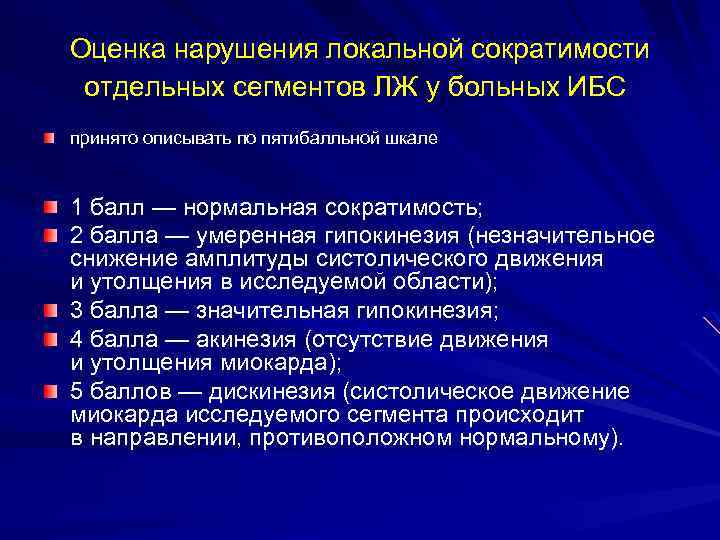 Оценка нарушения локальной сократимости отдельных сегментов ЛЖ у больных ИБС

принято описывать по пятибалльной шкале

1 балл — нормальная сократимость;

2 балла — умеренная гипокинезия (незначительное снижение амплитуды систолического движения и утолщения в исследуемой области);

3 балла — значительная гипокинезия;

4 балла — акинезия (отсутствие движения и утолщения миокарда);

5 баллов — дискинезия (систолическое движение миокарда исследуемого сегмента происходит в направлении, противоположном нормальному).